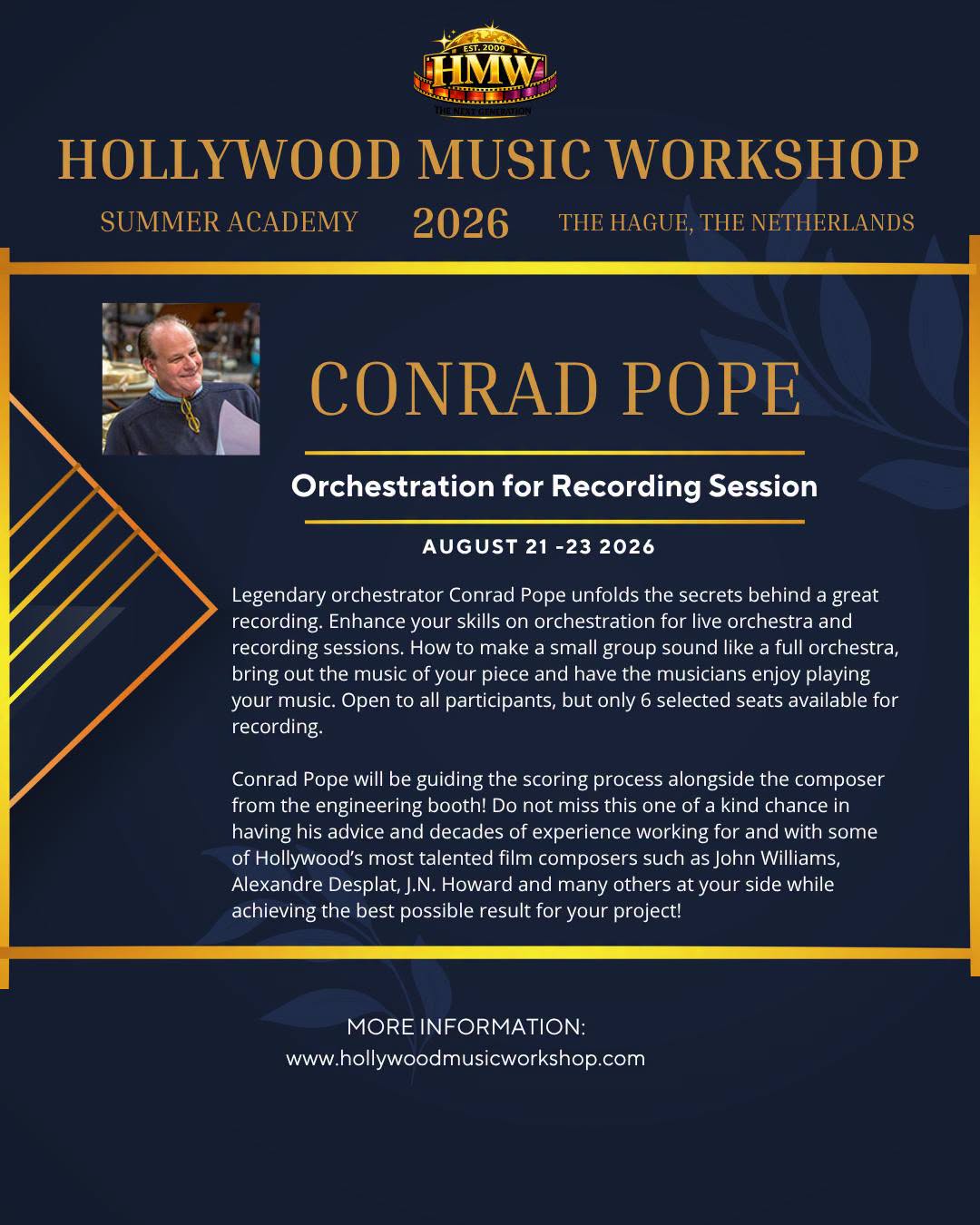 EST. 2009
HMW
THE NEXT GENERATION

HOLLYWOOD MUSIC WORKSHOP

SUMMER ACADEMY 2026 THE HAGUE, THE NETHERLANDS

CONRAD POPE

Orchestration for Recording Session

AUGUST 21 -23 2026

Legendary orchestrator Conrad Pope unfolds the secrets behind a great recording. Enhance your skills on orchestration for live orchestra and recording sessions. How to make a small group sound like a full orchestra, bring out the music of your piece and have the musicians enjoy playing your music. Open to all participants, but only 6 selected seats available for recording.

Conrad Pope will be guiding the scoring process alongside the composer from the engineering booth! Do not miss this one of a kind chance in having his advice and decades of experience working for and with some of Hollywood's most talented film composers such as John Williams, Alexandre Desplat, J.N. Howard and many others at your side while achieving the best possible result for your project!

MORE INFORMATION:
www.hollywoodmusicworkshop.com